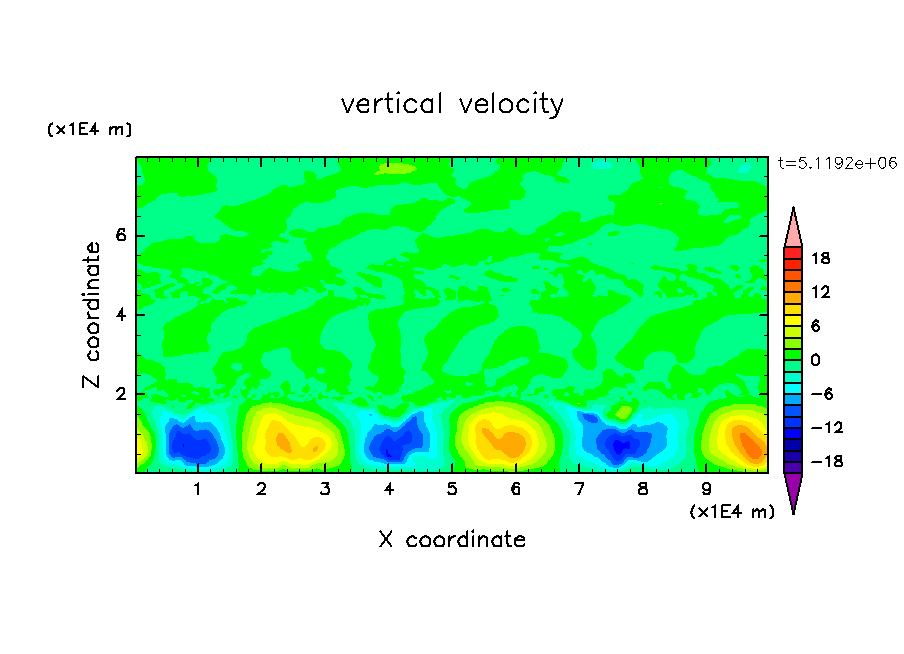 vertical velocity

(x1E4 m)

t=5.1192e+06

Z coordinate

6

4

2

18

12

6

0

−6

−12

−18

1 2 3 4 5 6 7 8 9

(x1E4 m)

X coordinate